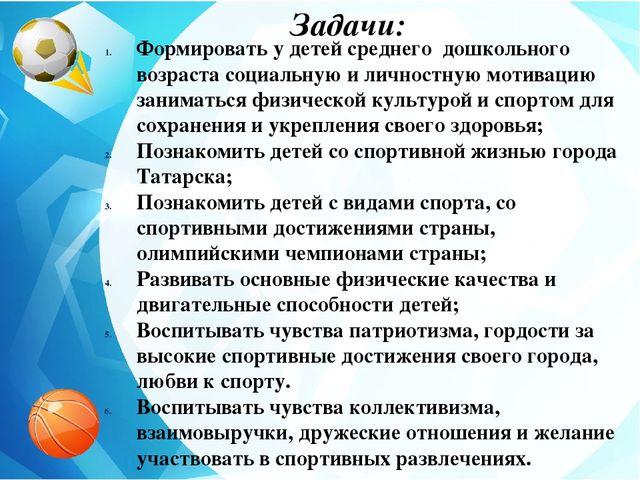 Задачи:

1. Формировать у детей среднего дошкольного возраста социальную и личностную мотивацию заниматься физической культурой и спортом для сохранения и укрепления своего здоровья;
2. Познакомить детей со спортивной жизнью города Татарска;
3. Познакомить детей с видами спорта, со спортивными достижениями страны, олимпийскими чемпионами страны;
4. Развивать основные физические качества и двигательные способности детей;
5. Воспитывать чувства патриотизма, гордости за высокие спортивные достижения своего города, любви к спорту.
6. Воспитывать чувства коллективизма, взаимовыручки, дружеские отношения и желание участвовать в спортивных развлечениях.